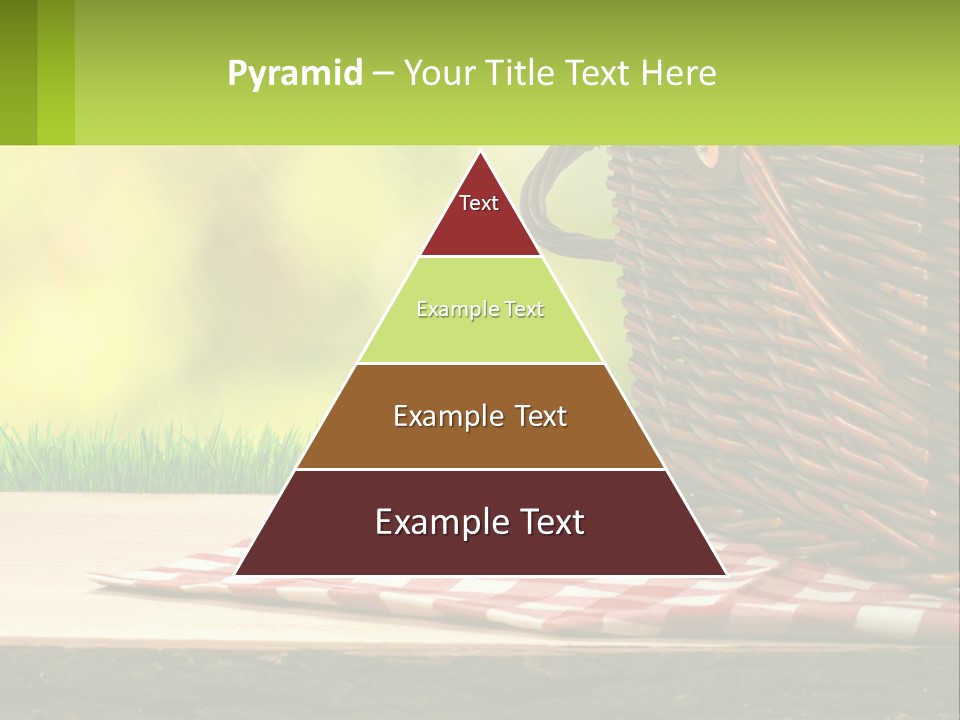 Pyramid – Your Title Text Here

Text

Example Text

Example Text

Example Text